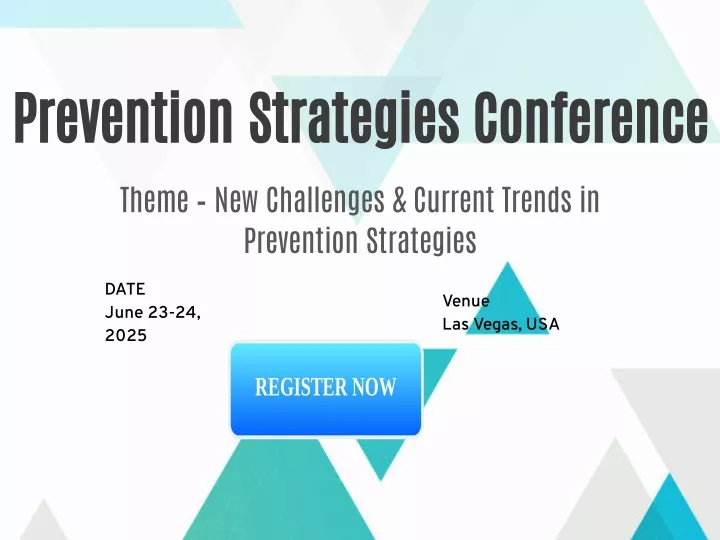 Prevention Strategies Conference

Theme - New Challenges & Current Trends in Prevention Strategies

DATE
June 23-24, 2025

Venue
Las Vegas, USA

REGISTER NOW